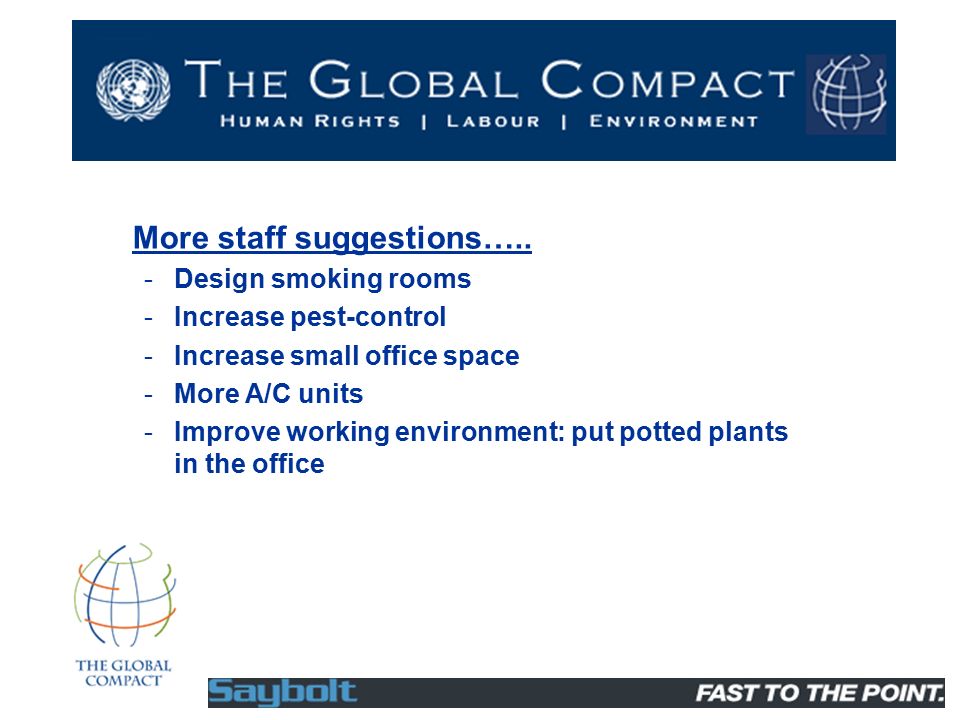 THE GLOBAL COMPACT
HUMAN RIGHTS | LABOUR | ENVIRONMENT

More staff suggestions…..
- Design smoking rooms
- Increase pest-control
- Increase small office space
- More A/C units
- Improve working environment: put potted plants in the office

THE GLOBAL COMPACT

Saybolt

FAST TO THE POINT.